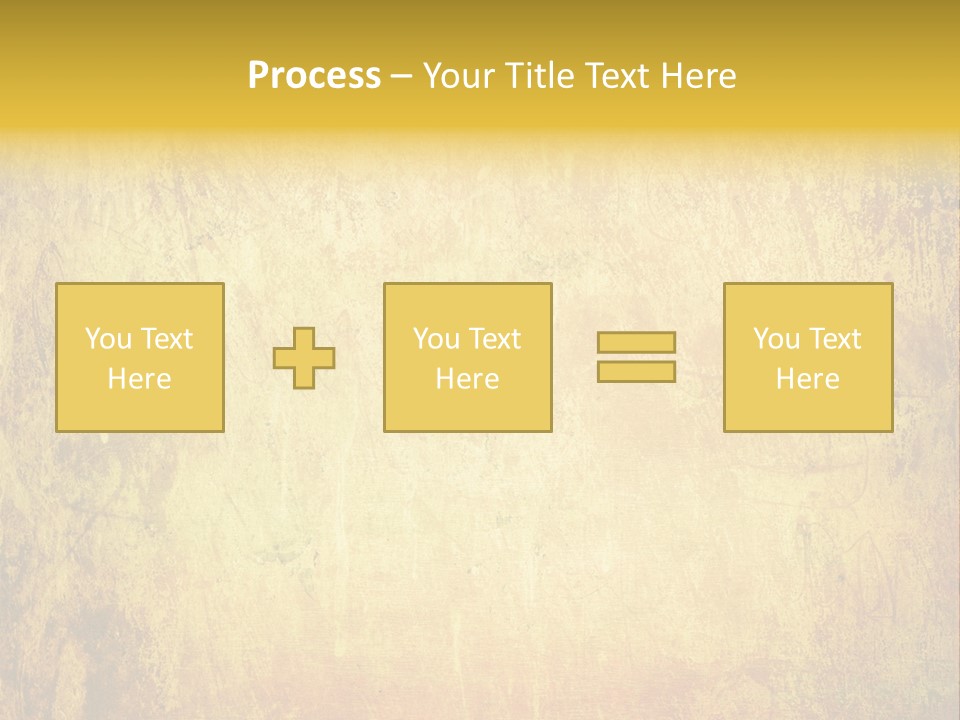 Process – Your Title Text Here

You Text Here

You Text Here

You Text Here